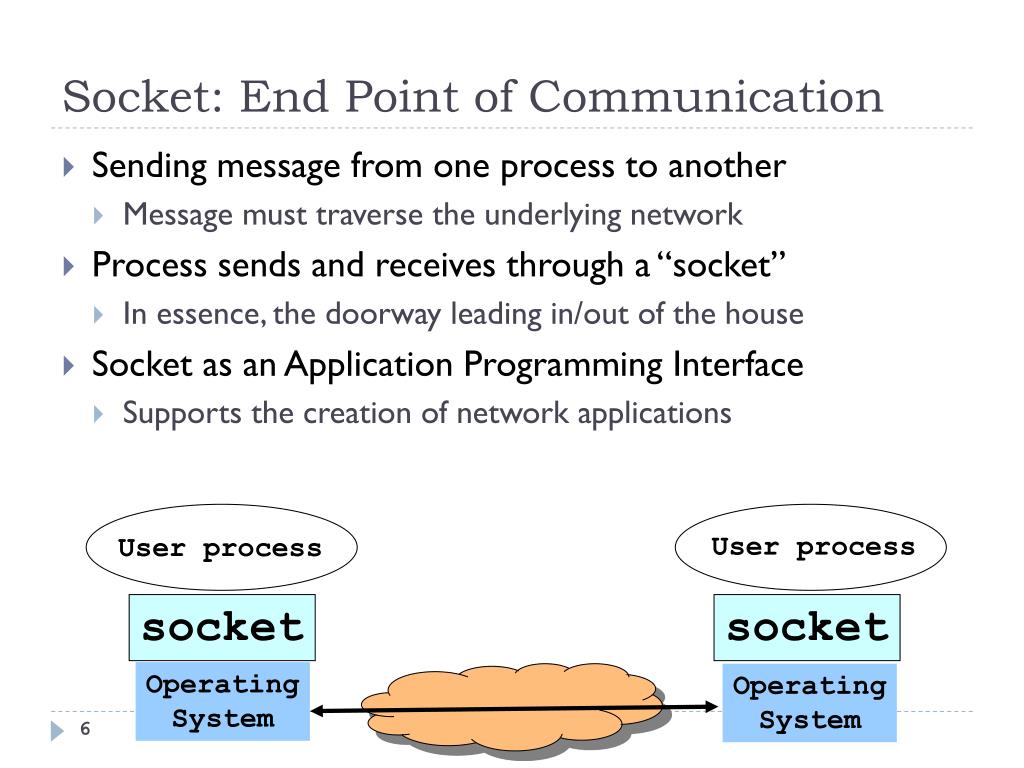 Socket: End Point of Communication

Sending message from one process to another

Message must traverse the underlying network

Process sends and receives through a "socket"

In essence, the doorway leading in/out of the house

Socket as an Application Programming Interface

Supports the creation of network applications

User process

socket

Operating System

User process

socket

Operating System

6